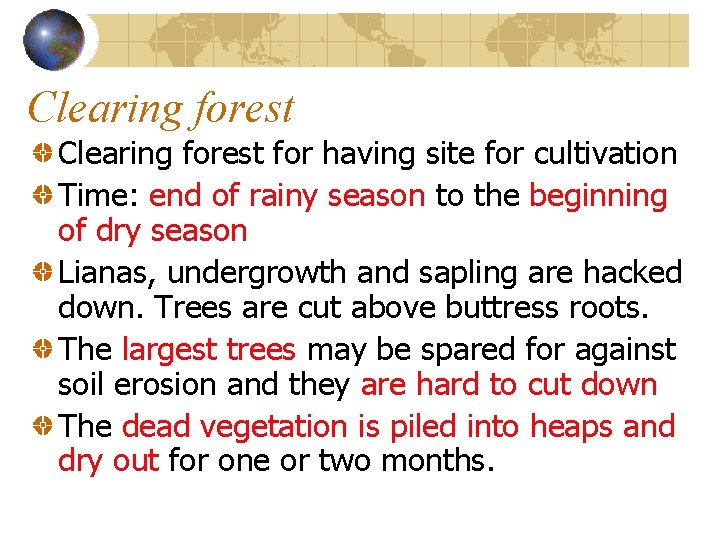 Clearing forest

Clearing forest for having site for cultivation

Time: end of rainy season to the beginning of dry season

Lianas, undergrowth and sapling are hacked down. Trees are cut above buttress roots.

The largest trees may be spared for against soil erosion and they are hard to cut down

The dead vegetation is piled into heaps and dry out for one or two months.